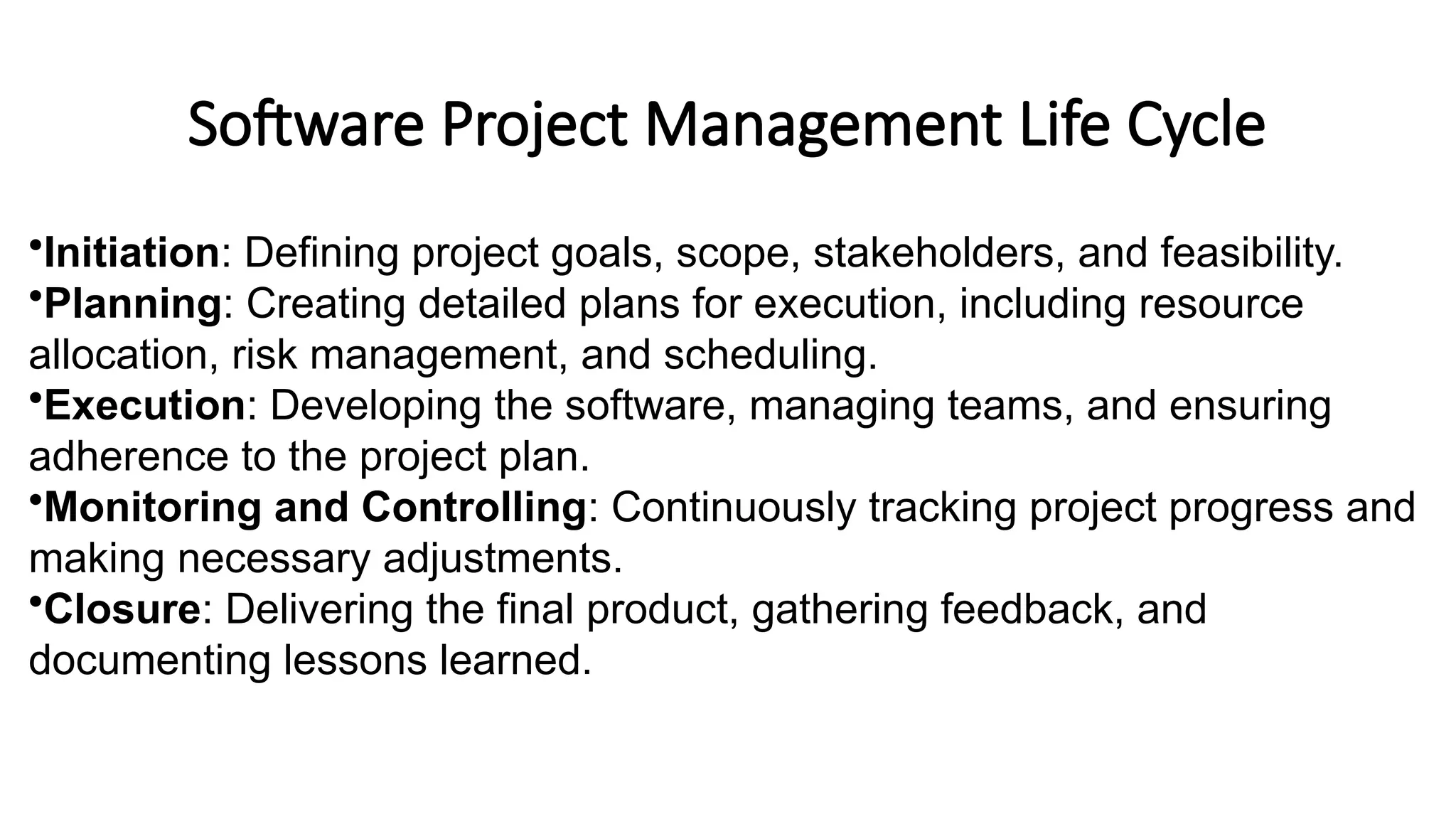 Software Project Management Life Cycle

•Initiation: Defining project goals, scope, stakeholders, and feasibility.
•Planning: Creating detailed plans for execution, including resource allocation, risk management, and scheduling.
•Execution: Developing the software, managing teams, and ensuring adherence to the project plan.
•Monitoring and Controlling: Continuously tracking project progress and making necessary adjustments.
•Closure: Delivering the final product, gathering feedback, and documenting lessons learned.